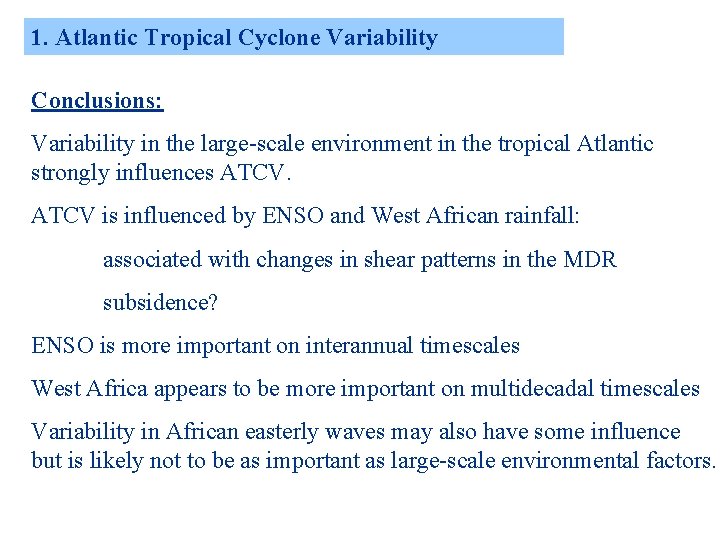 1. Atlantic Tropical Cyclone Variability

Conclusions:

Variability in the large-scale environment in the tropical Atlantic strongly influences ATCV.

ATCV is influenced by ENSO and West African rainfall:

associated with changes in shear patterns in the MDR

subsidence?

ENSO is more important on interannual timescales

West Africa appears to be more important on multidecadal timescales

Variability in African easterly waves may also have some influence but is likely not to be as important as large-scale environmental factors.